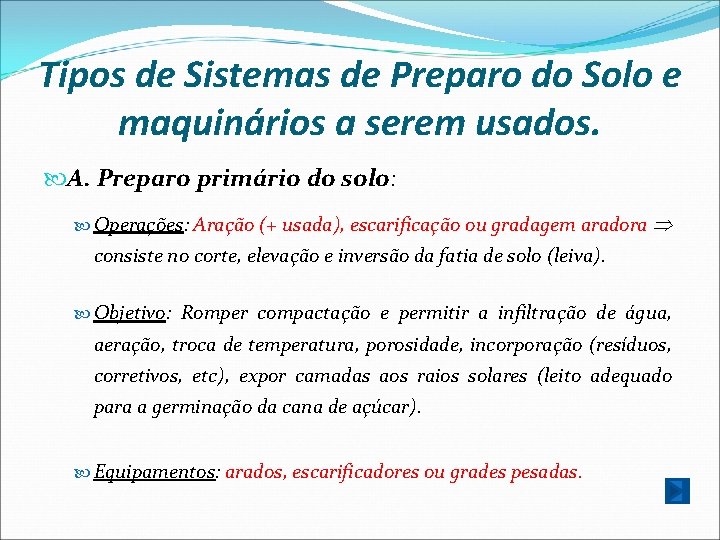 Tipos de Sistemas de Preparo do Solo e maquinários a serem usados.

A. Preparo primário do solo:

Operações: Aração (+ usada), escarificação ou gradagem aradora $\Rightarrow$ consiste no corte, elevação e inversão da fatia de solo (leiva).

Objetivo: Romper compactação e permitir a infiltração de água, aeração, troca de temperatura, porosidade, incorporação (resíduos, corretivos, etc), expor camadas aos raios solares (leito adequado para a germinação da cana de açúcar).

Equipamentos: arados, escarificadores ou grades pesadas.